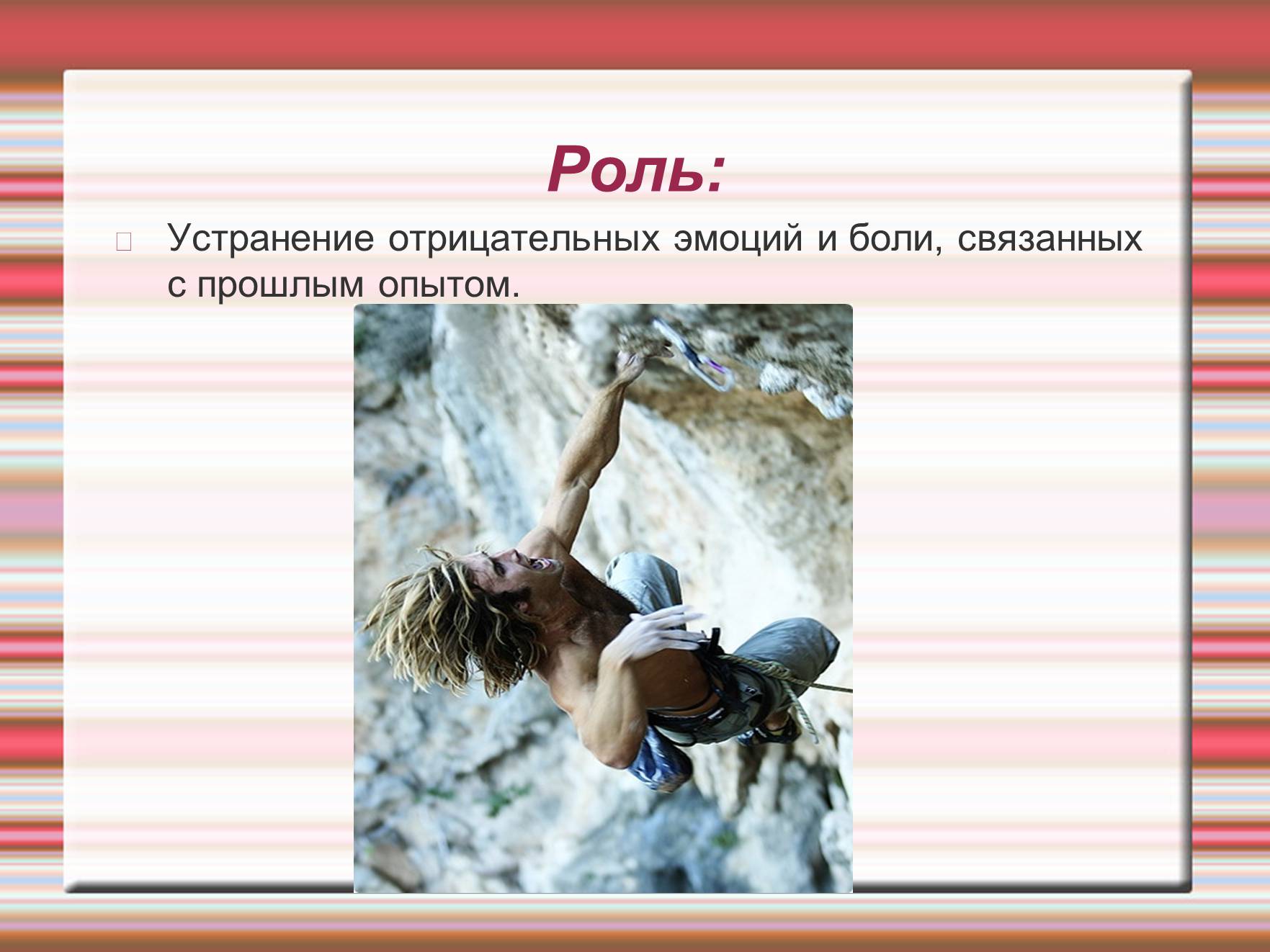 Роль:

Устранение отрицательных эмоций и боли, связанных с прошлым опытом.